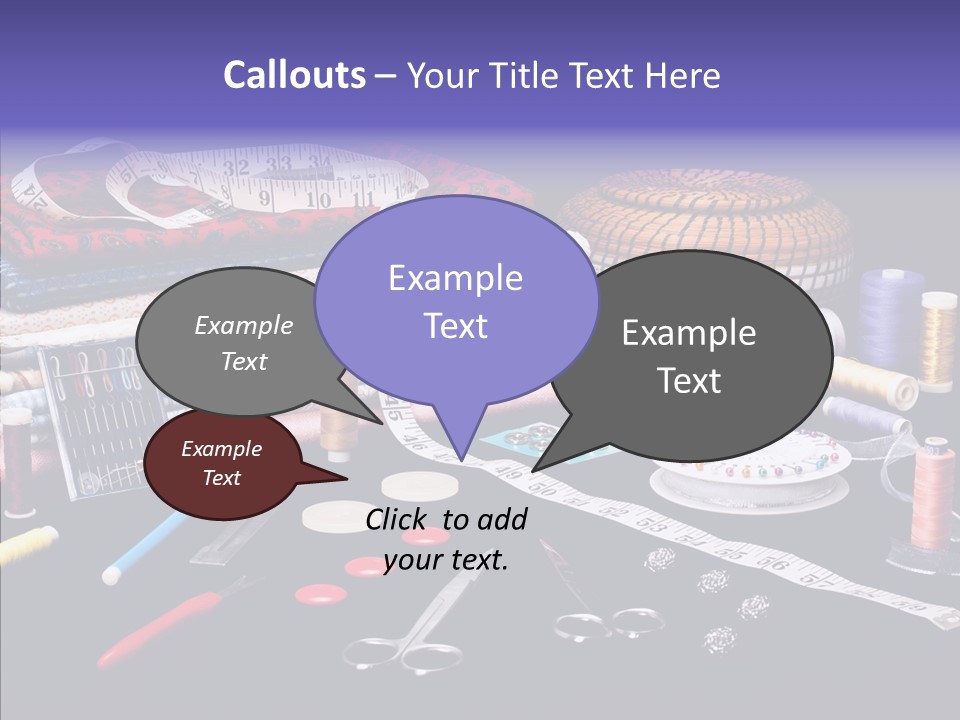 Callouts – Your Title Text Here

Example Text

Example Text

Example Text

Example Text

Click to add your text.